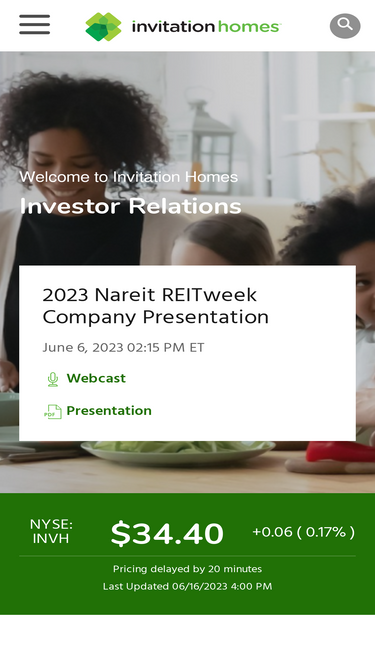 invitation homes

Welcome to Invitation Homes
Investor Relations

2023 Nareit REITweek Company Presentation

June 6, 2023 02:15 PM ET

Webcast

PDF Presentation

NYSE: INVH $34.40 +0.06 ( 0.17% )

Pricing delayed by 20 minutes
Last Updated 06/16/2023 4:00 PM